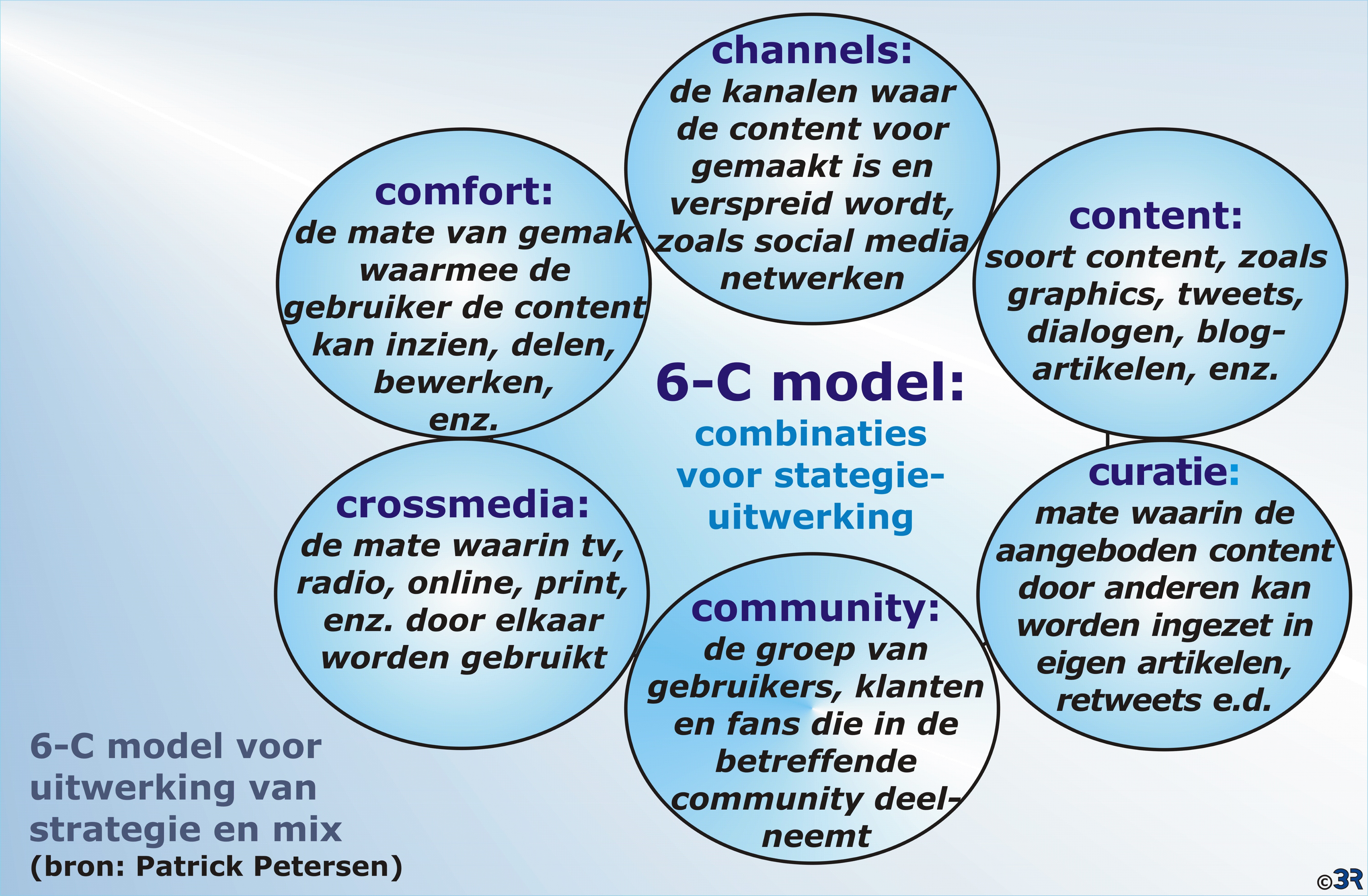 channels:
de kanalen waar de content voor gemaakt is en verspreid wordt, zoals social media netwerken

comfort:
de mate van gemak waarmee de gebruiker de content kan inzien, delen, bewerken, enz.

content:
soort content, zoals graphics, tweets, dialogen, blogartikelen, enz.

6-C model:
combinaties voor stategieuitwerking

crossmedia:
de mate waarin tv, radio, online, print, enz. door elkaar worden gebruikt

curatie:
mate waarin de aangeboden content door anderen kan worden ingezet in eigen artikelen, retweets e.d.

community:
de groep van gebruikers, klanten en fans die in de betreffende community deelneemt

6-C model voor uitwerking van strategie en mix
(bron: Patrick Petersen)

©3R